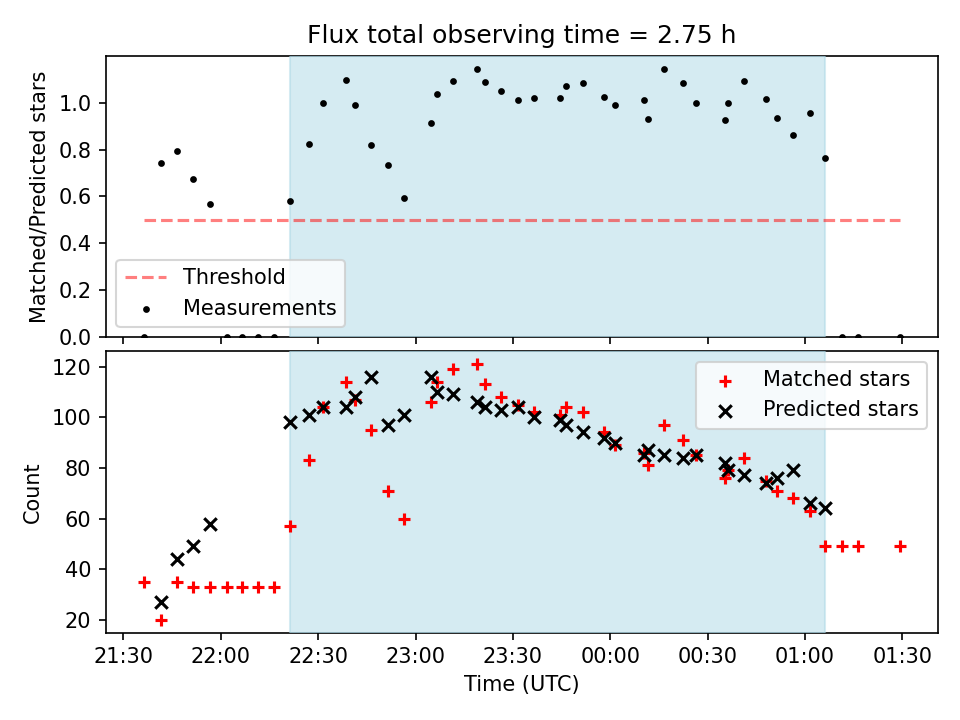 Flux total observing time = 2.75 h

Matched/Predicted stars

1.0
0.8
0.6
0.4
0.2
0.0

Threshold
Measurements

Count

120
100
80
60
40
20

Matched stars
Predicted stars

21:30 22:00 22:30 23:00 23:30 00:00 00:30 01:00 01:30

Time (UTC)